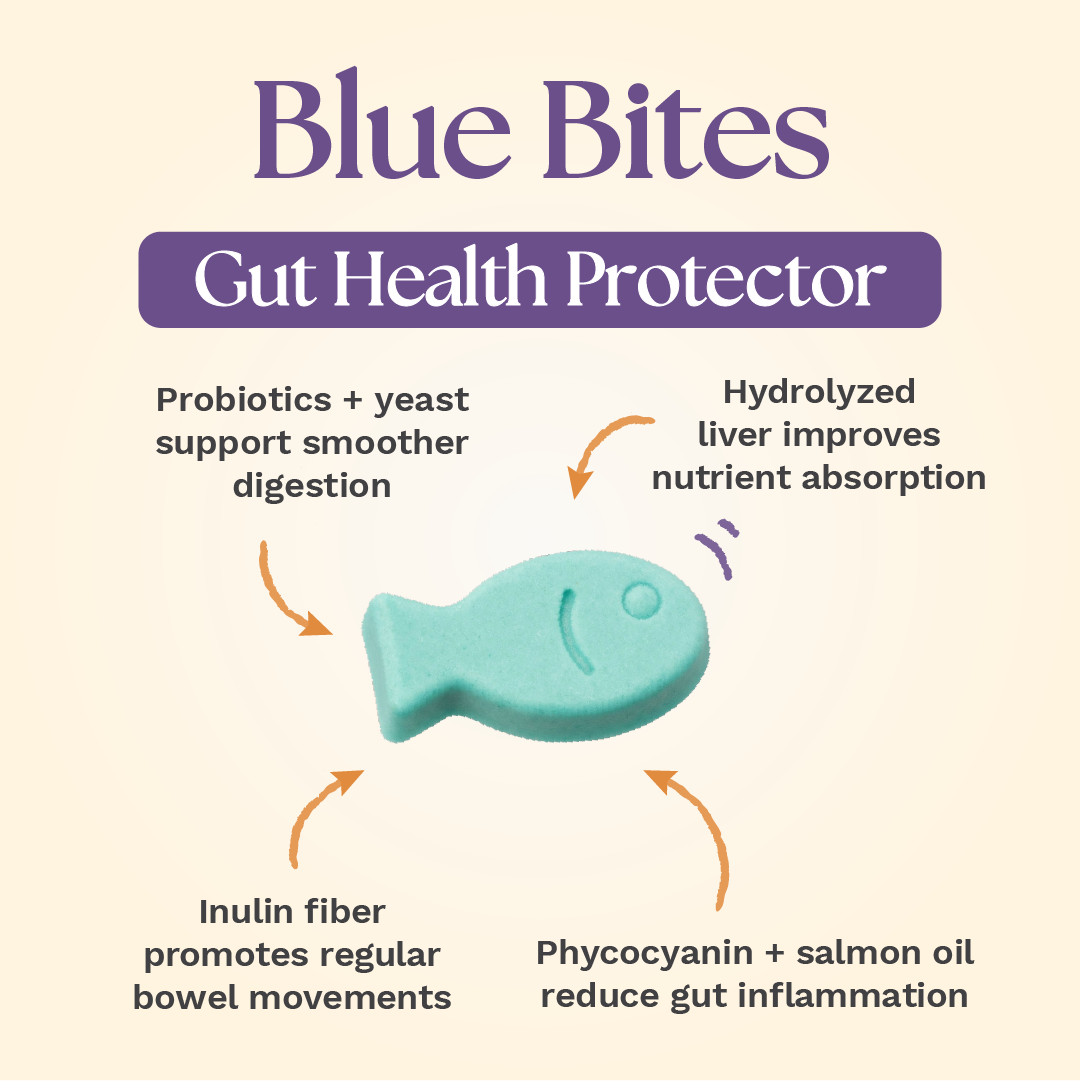 Blue Bites

Gut Health Protector

Probiotics + yeast support smoother digestion

Hydrolyzed liver improves nutrient absorption

Inulin fiber promotes regular bowel movements

Phycocyanin + salmon oil reduce gut inflammation